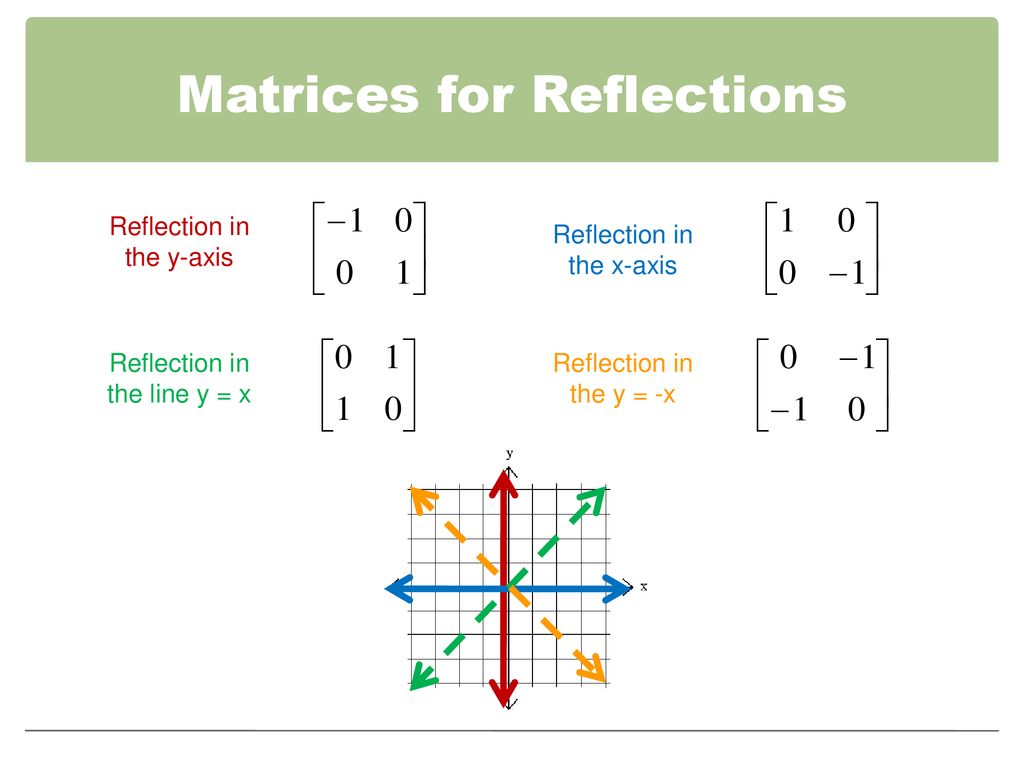 Matrices for Reflections

Reflection in the y-axis $\begin{bmatrix} -1 & 0 \\ 0 & 1 \end{bmatrix}$

Reflection in the x-axis $\begin{bmatrix} 1 & 0 \\ 0 & -1 \end{bmatrix}$

Reflection in the line y = x $\begin{bmatrix} 0 & 1 \\ 1 & 0 \end{bmatrix}$

Reflection in the y = -x $\begin{bmatrix} 0 & -1 \\ -1 & 0 \end{bmatrix}$

y

x